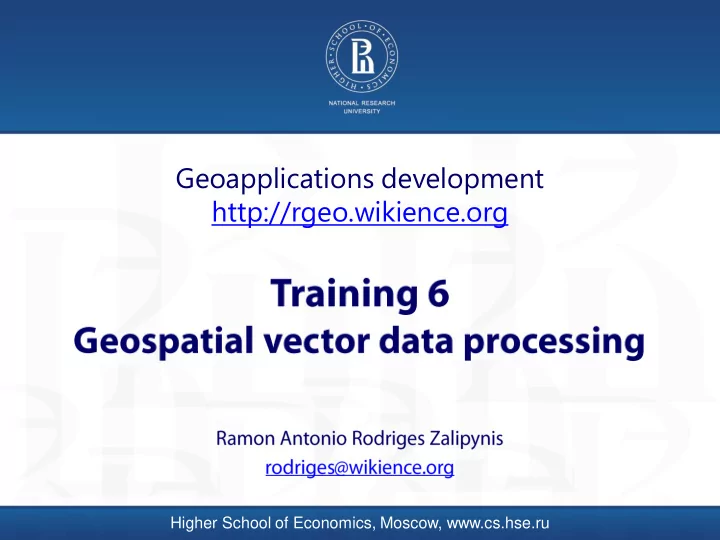 HIGHER SCHOOL OF ECONOMICS

NATIONAL RESEARCH UNIVERSITY

Geoapplications development
http://rgeo.wikience.org

Training 6
Geospatial vector data processing

Ramon Antonio Rodriges Zalipynis
rodriges@wikience.org

Higher School of Economics, Moscow, www.cs.hse.ru